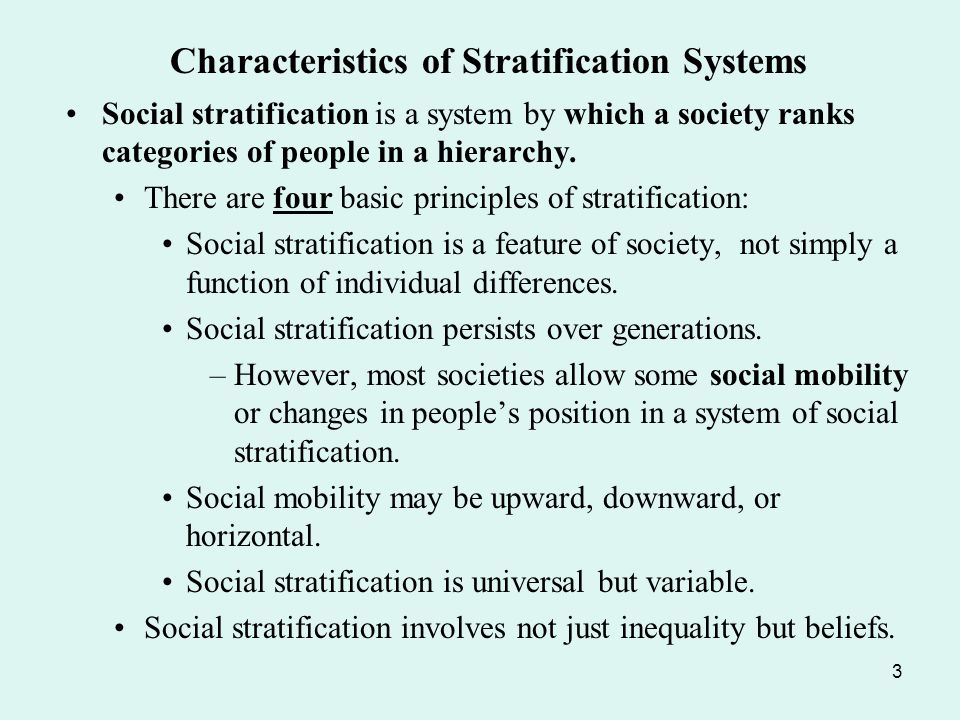 Characteristics of Stratification Systems

• Social stratification is a system by which a society ranks categories of people in a hierarchy.

• There are four basic principles of stratification:

• Social stratification is a feature of society, not simply a function of individual differences.

• Social stratification persists over generations.

– However, most societies allow some social mobility or changes in people’s position in a system of social stratification.

• Social mobility may be upward, downward, or horizontal.

• Social stratification is universal but variable.

• Social stratification involves not just inequality but beliefs.

3